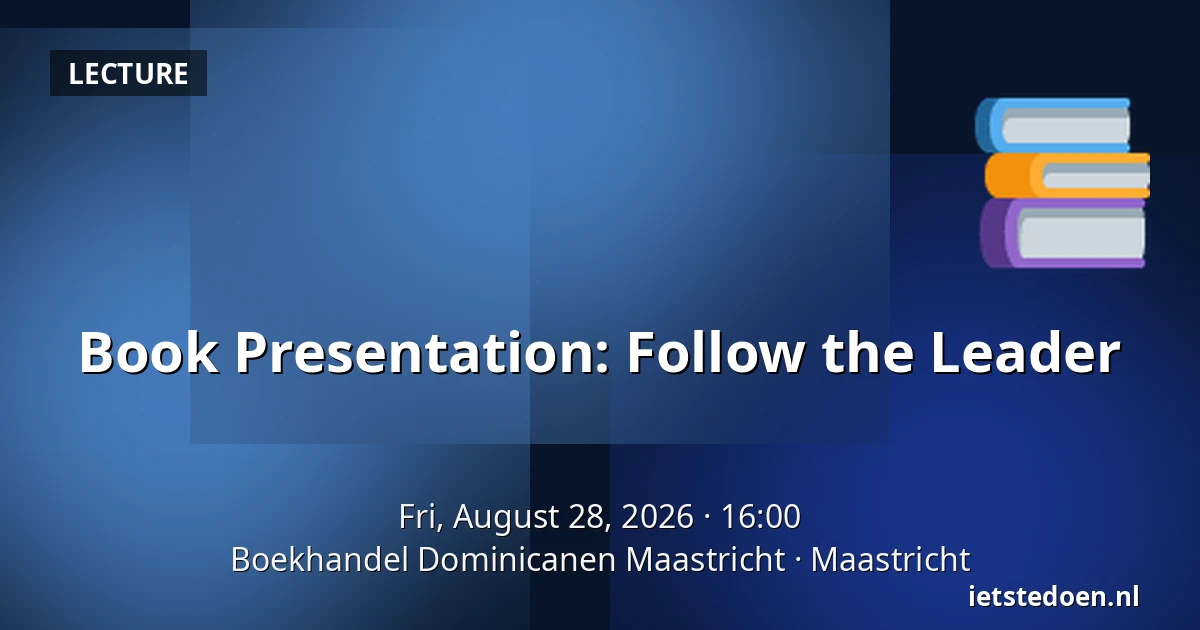 LECTURE

Book Presentation: Follow the Leader

Fri, August 28, 2026 · 16:00
Boekhandel Dominicanen Maastricht · Maastricht

ietstedoen.nl